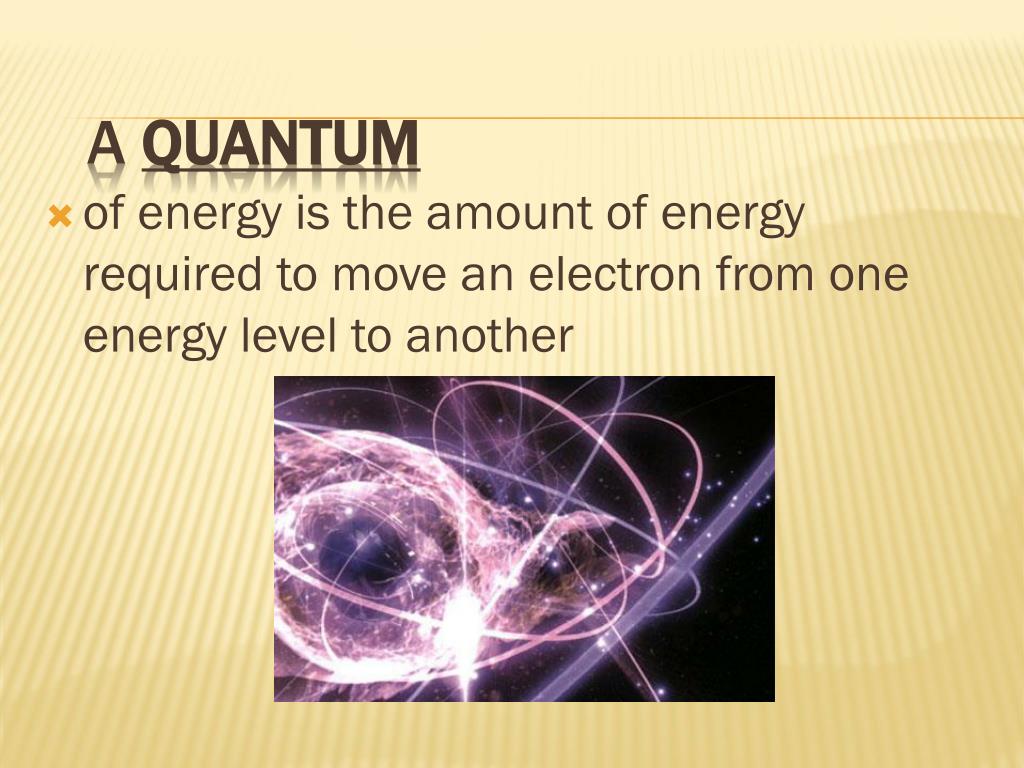 A QUANTUM

of energy is the amount of energy required to move an electron from one energy level to another